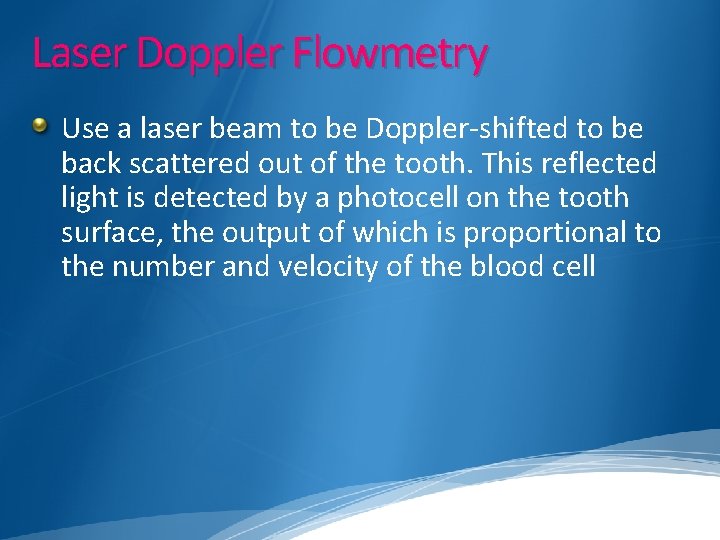 Laser Doppler Flowmetry

Use a laser beam to be Doppler-shifted to be back scattered out of the tooth. This reflected light is detected by a photocell on the tooth surface, the output of which is proportional to the number and velocity of the blood cell